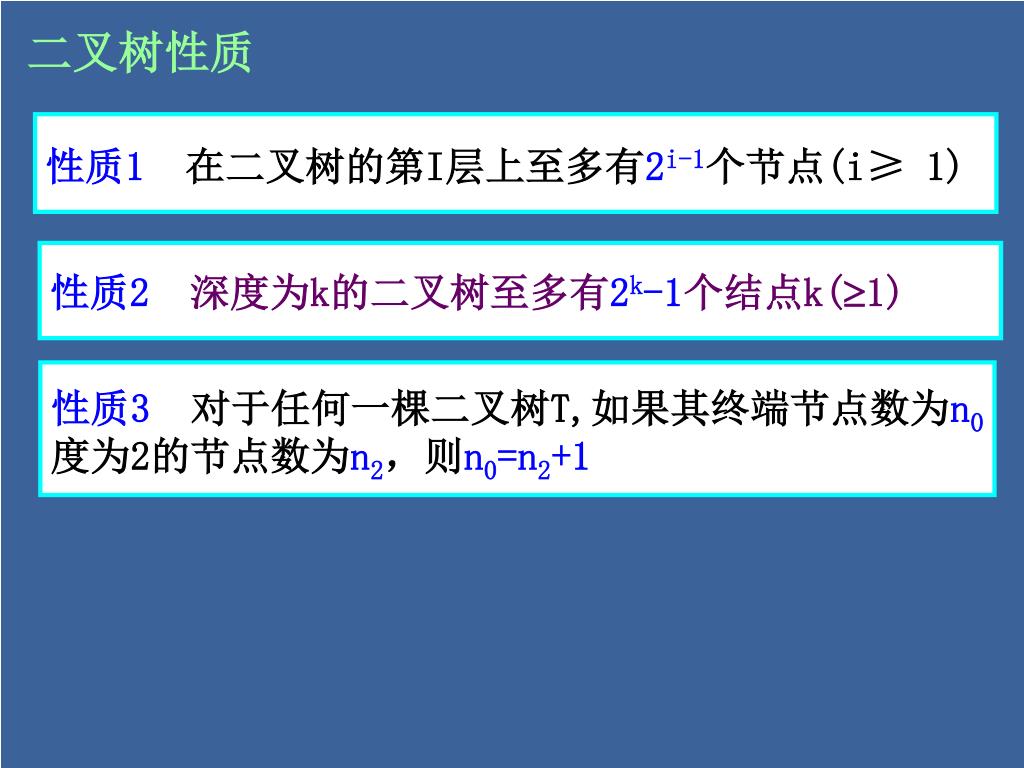 二叉树性质

性质1　在二叉树的第I层上至多有$2^{i-1}$个节点(i≥ 1)

性质2　深度为k的二叉树至多有$2^k-1$个结点k(≥1)

性质3　对于任何一棵二叉树T,如果其终端节点数为$n_0$度为2的节点数为$n_2$，则$n_0=n_2+1$